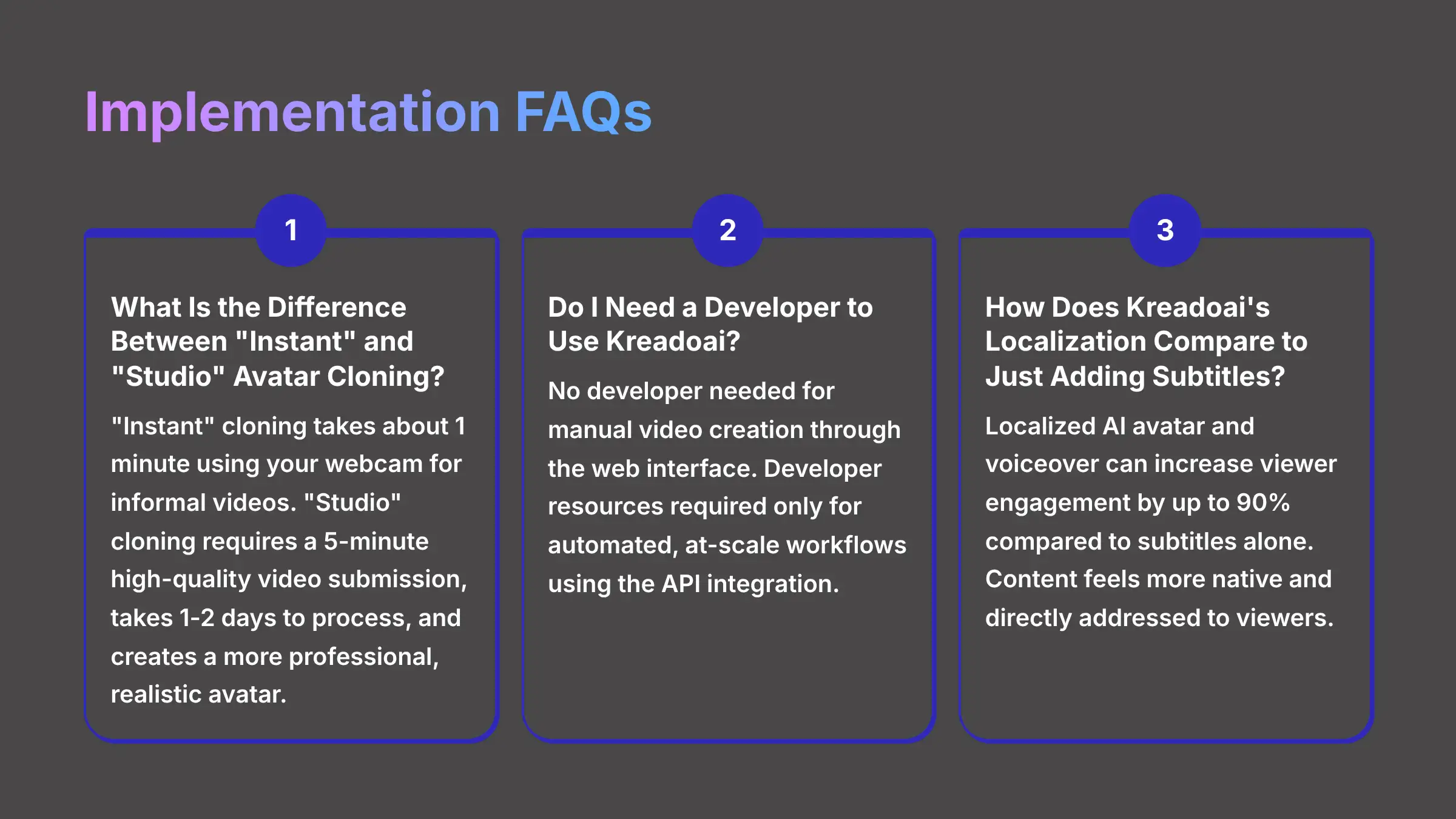 Implementation FAQs

1

What Is the Difference Between "Instant" and "Studio" Avatar Cloning?

"Instant" cloning takes about 1 minute using your webcam for informal videos. "Studio" cloning requires a 5-minute high-quality video submission, takes 1-2 days to process, and creates a more professional, realistic avatar.

2

Do I Need a Developer to Use Kreadoai?

No developer needed for manual video creation through the web interface. Developer resources required only for automated, at-scale workflows using the API integration.

3

How Does Kreadoai's Localization Compare to Just Adding Subtitles?

Localized AI avatar and voiceover can increase viewer engagement by up to 90% compared to subtitles alone. Content feels more native and directly addressed to viewers.